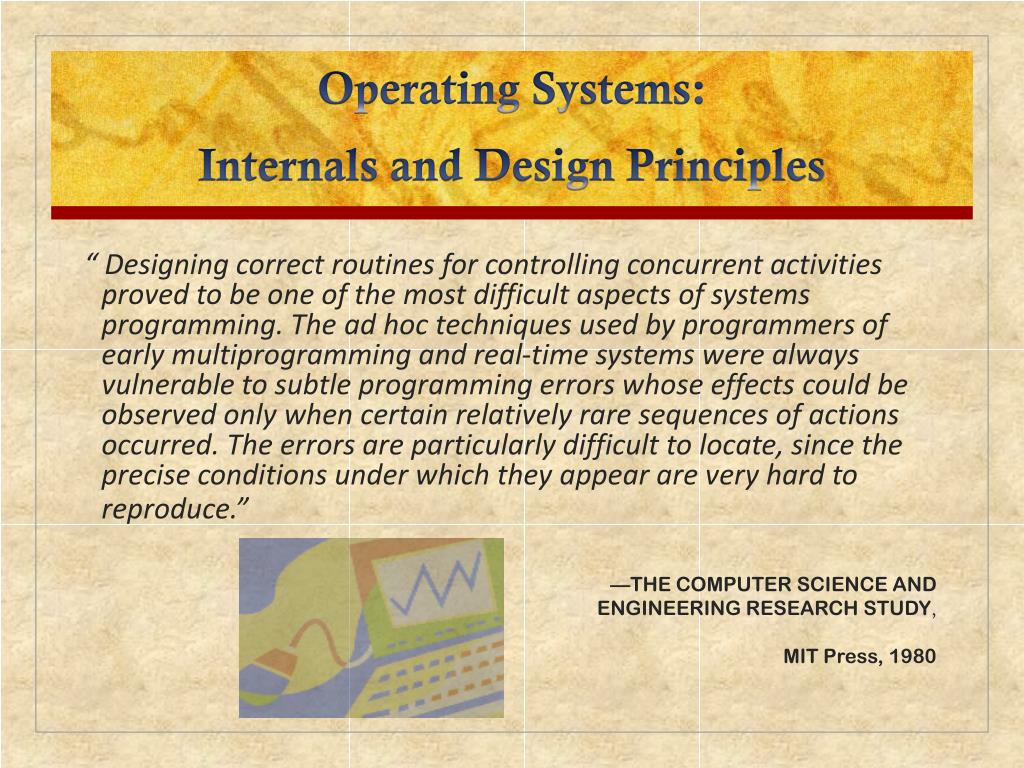 Operating Systems:
Internals and Design Principles

“ Designing correct routines for controlling concurrent activities proved to be one of the most difficult aspects of systems programming. The ad hoc techniques used by programmers of early multiprogramming and real-time systems were always vulnerable to subtle programming errors whose effects could be observed only when certain relatively rare sequences of actions occurred. The errors are particularly difficult to locate, since the precise conditions under which they appear are very hard to reproduce.”

—THE COMPUTER SCIENCE AND ENGINEERING RESEARCH STUDY,

MIT Press, 1980